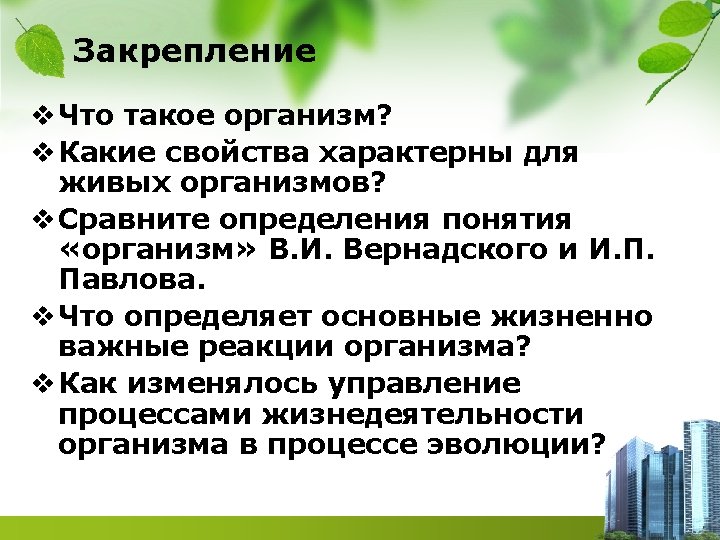 Закрепление

❖ Что такое организм?

❖ Какие свойства характерны для живых организмов?

❖ Сравните определения понятия «организм» В.И. Вернадского и И.П. Павлова.

❖ Что определяет основные жизненно важные реакции организма?

❖ Как изменялось управление процессами жизнедеятельности организма в процессе эволюции?